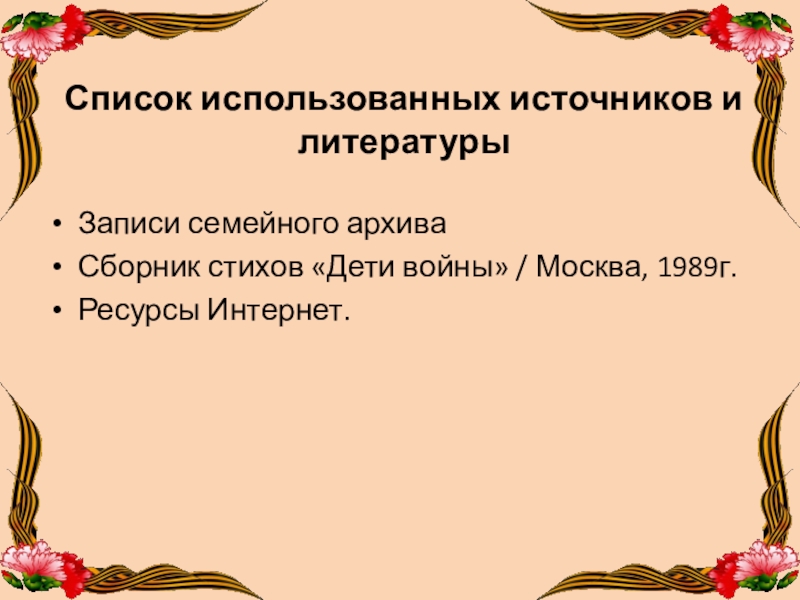 Список использованных источников и литературы

• Записи семейного архива
• Сборник стихов «Дети войны» / Москва, 1989г.
• Ресурсы Интернет.